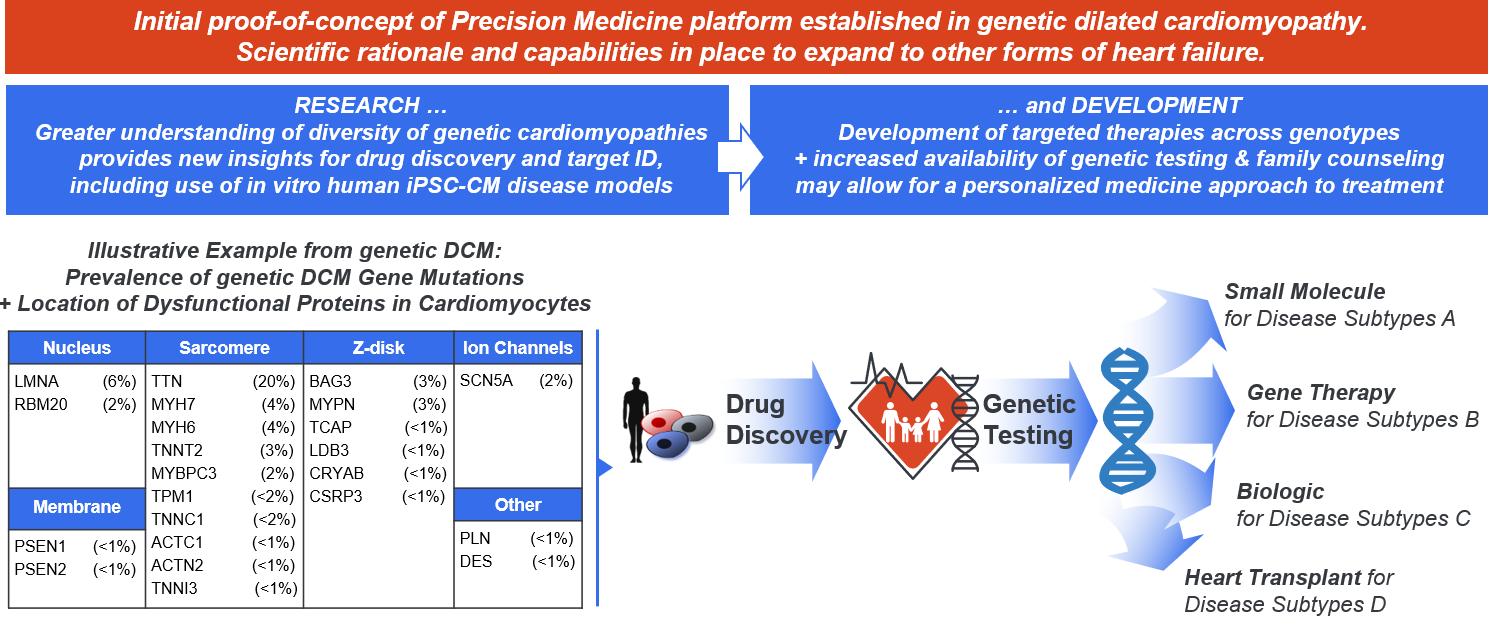 Initial proof-of-concept of Precision Medicine platform established in genetic dilated cardiomyopathy. Scientific rationale and capabilities in place to expand to other forms of heart failure.

RESEARCH …
Greater understanding of diversity of genetic cardiomyopathies provides new insights for drug discovery and target ID, including use of in vitro human iPSC-CM disease models

… and DEVELOPMENT
Development of targeted therapies across genotypes + increased availability of genetic testing & family counseling may allow for a personalized medicine approach to treatment

Illustrative Example from genetic DCM:
Prevalence of genetic DCM Gene Mutations
+ Location of Dysfunctional Proteins in Cardiomyocytes

Nucleus
LMNA (6%)
RBM20 (2%)

Membrane
PSEN1 (<1%)
PSEN2 (<1%)

Sarcomere
TTN (20%)
MYH7 (4%)
MYH6 (4%)
TNNT2 (3%)
MYBPC3 (2%)
TPM1 (<2%)
TNNC1 (<2%)
ACTC1 (<1%)
ACTN2 (<1%)
TNNI3 (<1%)

Z-disk
BAG3 (3%)
MYPN (3%)
TCAP (<1%)
LDB3 (<1%)
CRYAB (<1%)
CSRP3 (<1%)

Ion Channels
SCN5A (2%)

Other
PLN (<1%)
DES (<1%)

Drug Discovery

Genetic Testing

Small Molecule
for Disease Subtypes A

Gene Therapy
for Disease Subtypes B

Biologic
for Disease Subtypes C

Heart Transplant for Disease Subtypes D